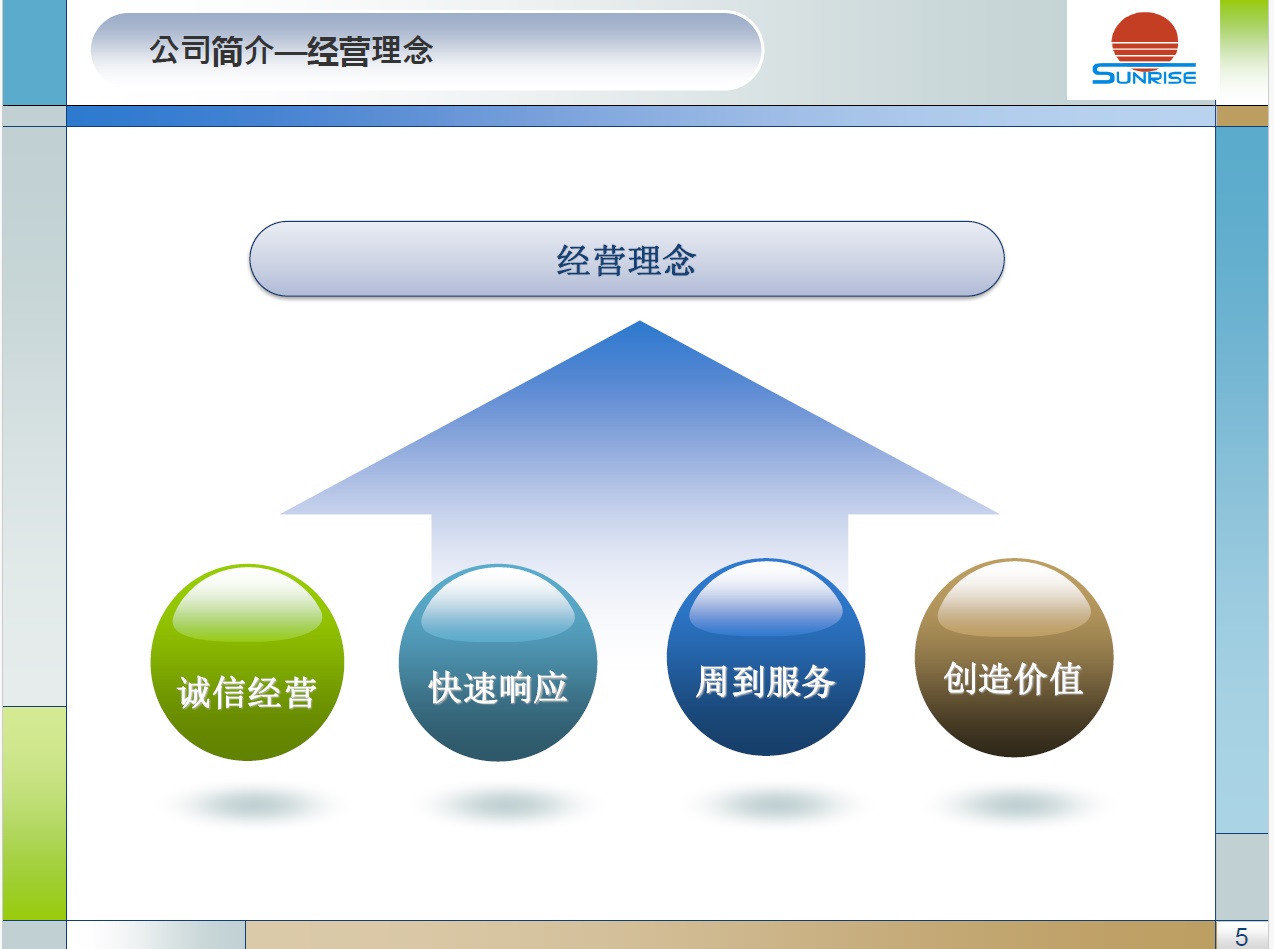 公司简介—经营理念

SUNRISE

经营理念

诚信经营

快速响应

周到服务

创造价值

5